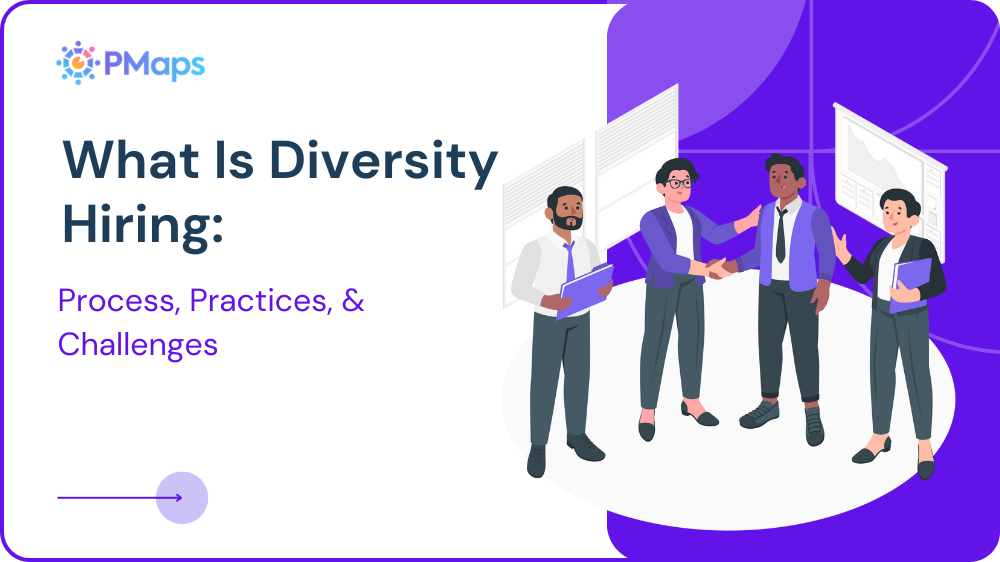 PMaps

What Is Diversity Hiring:

Process, Practices, & Challenges